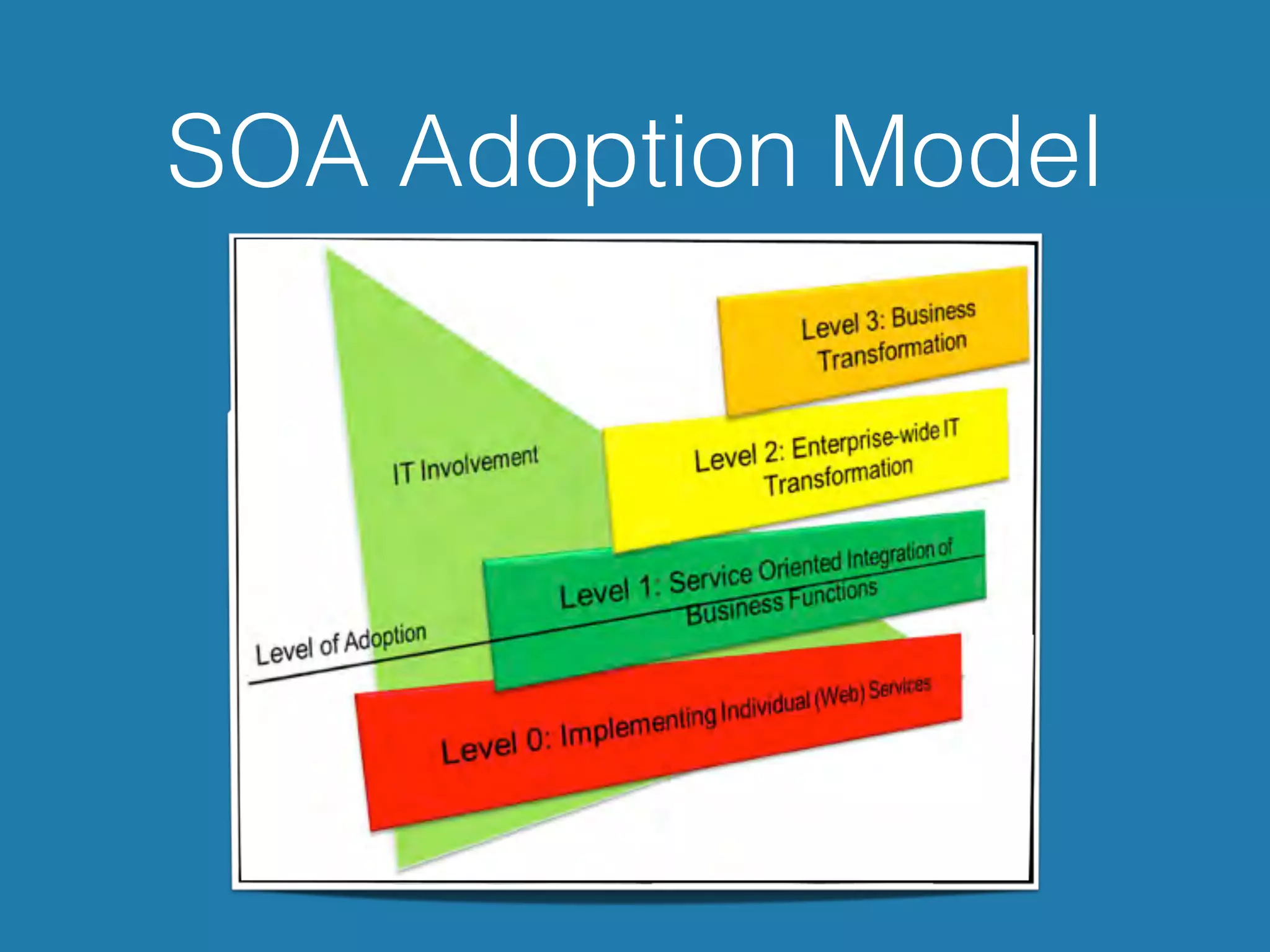 SOA Adoption Model

Level 3: Business Transformation

IT Involvement

Level 2: Enterprise-wide IT Transformation

Level 1: Service Oriented Integration of Business Functions

Level of Adoption

Level 0: Implementing Individual (Web) Services